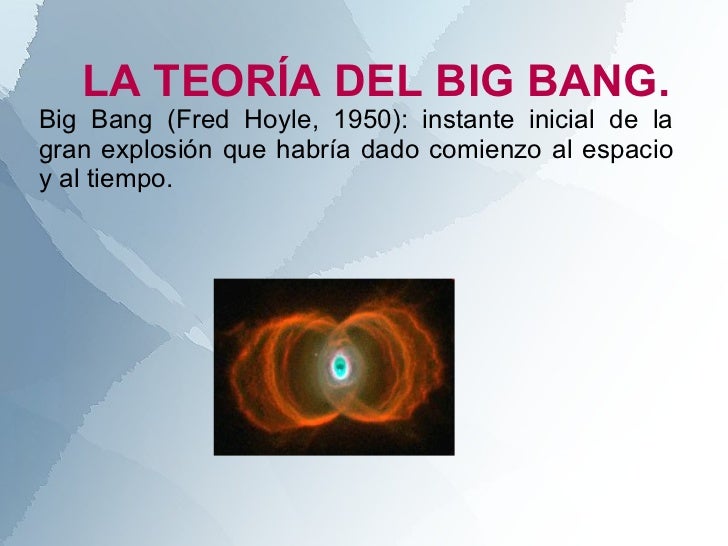 LA TEORÍA DEL BIG BANG.

Big Bang (Fred Hoyle, 1950): instante inicial de la gran explosión que habría dado comienzo al espacio y al tiempo.